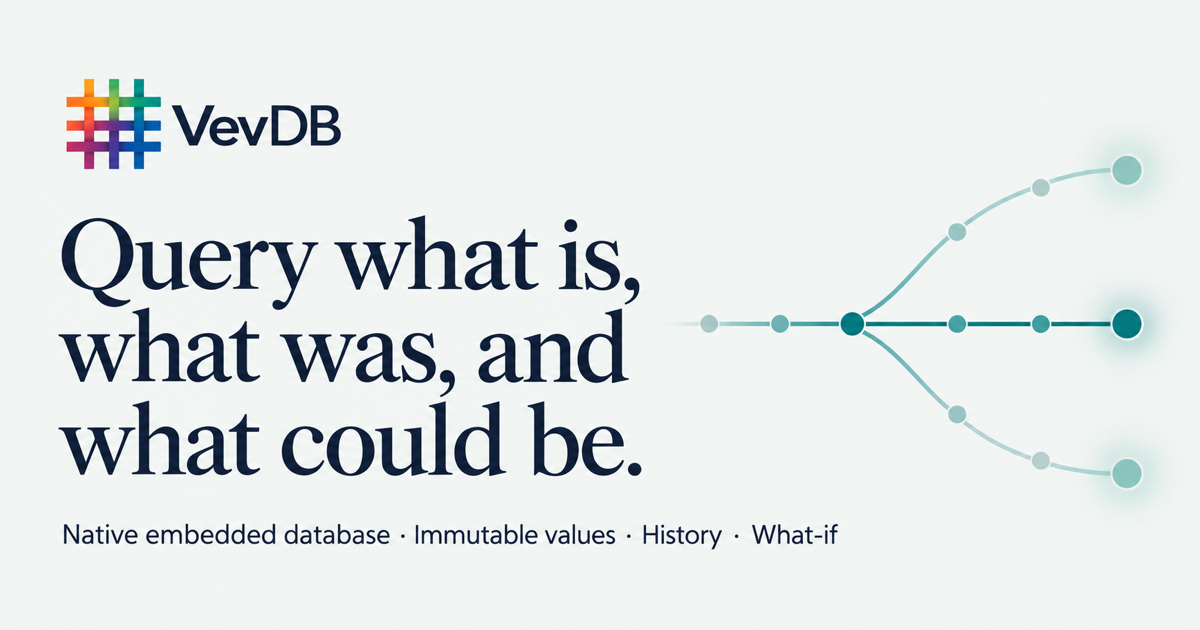 VevDB

Query what is, what was, and what could be.

Native embedded database · Immutable values · History · What-if